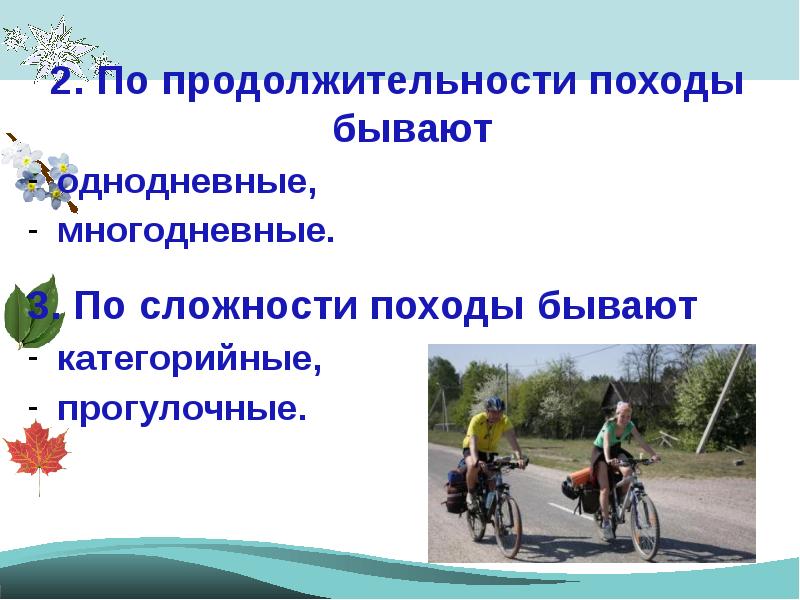 2. По продолжительности походы бывают

- однодневные,
- многодневные.

3. По сложности походы бывают

- категорийные,
- прогулочные.